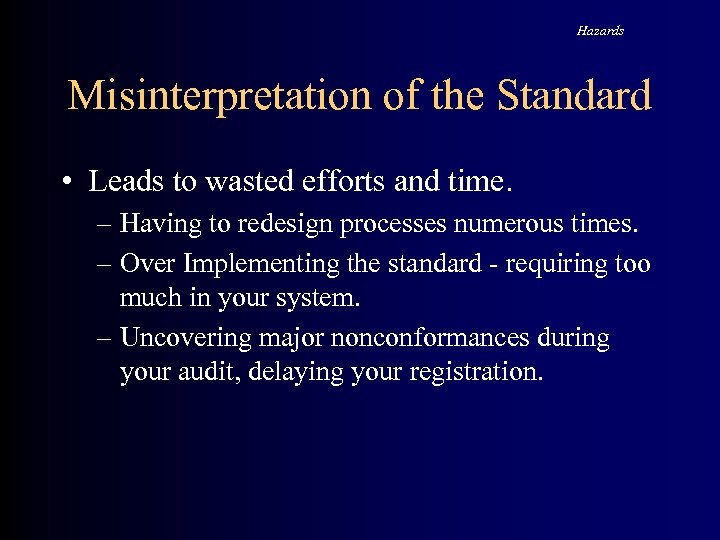 Hazards

Misinterpretation of the Standard

• Leads to wasted efforts and time.
– Having to redesign processes numerous times.
– Over Implementing the standard - requiring too much in your system.
– Uncovering major nonconformances during your audit, delaying your registration.